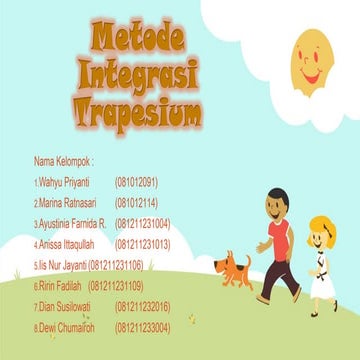 Metode Integrasi Trapesium

Nama Kelompok :
1.Wahyu Priyanti (081012091)
2.Marina Ratnasari (081012114)
3.Ayustinia Farnida R. (081211231004)
4.Anissa Ittaqullah (081211231013)
5.Iis Nur Jayanti (081211231106)
6.Ririn Fadilah (081211231109)
7.Dian Susilowati (081211232016)
8.Dewi Chumairoh (081211233004)